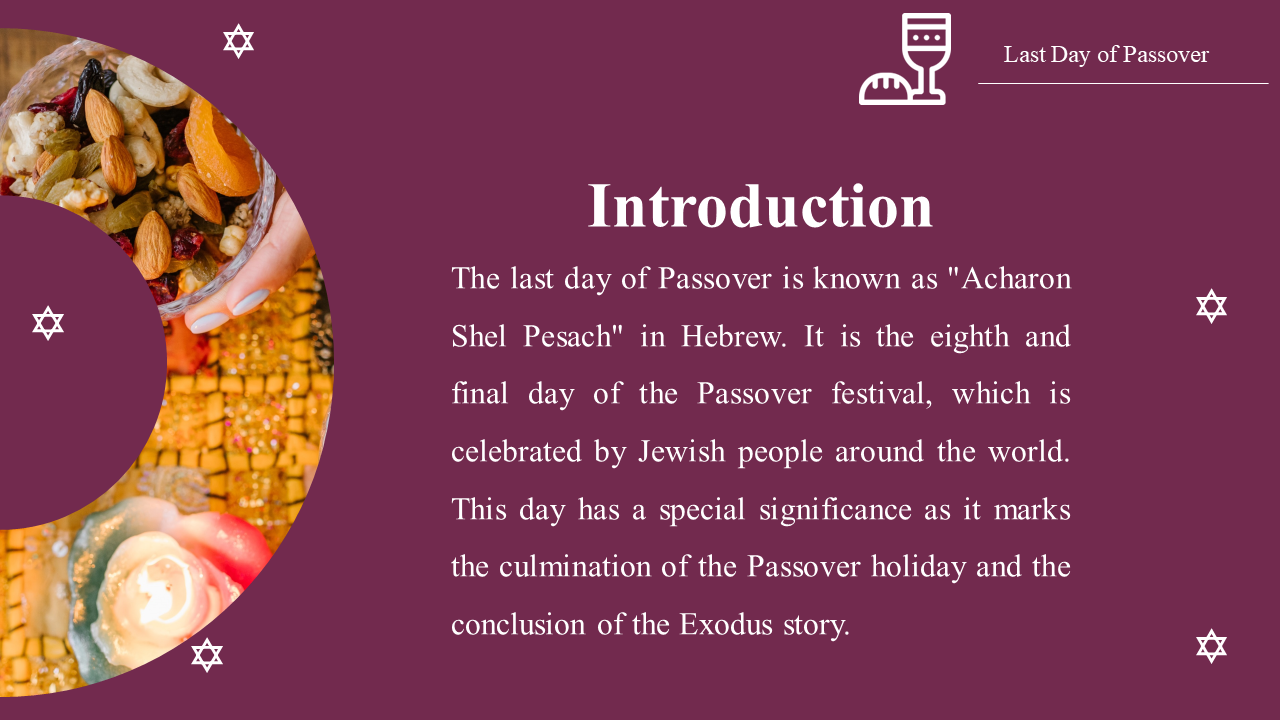 Last Day of Passover

Introduction

The last day of Passover is known as "Acharon Shel Pesach" in Hebrew. It is the eighth and final day of the Passover festival, which is celebrated by Jewish people around the world. This day has a special significance as it marks the culmination of the Passover holiday and the conclusion of the Exodus story.